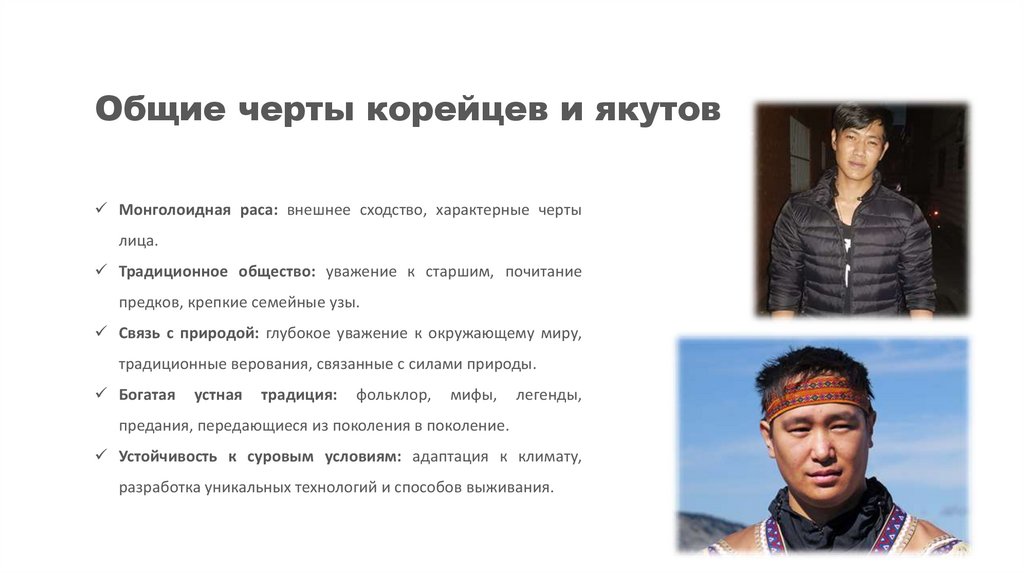 Общие черты корейцев и якутов

✓ Монголоидная раса: внешнее сходство, характерные черты лица.

✓ Традиционное общество: уважение к старшим, почитание предков, крепкие семейные узы.

✓ Связь с природой: глубокое уважение к окружающему миру, традиционные верования, связанные с силами природы.

✓ Богатая устная традиция: фольклор, мифы, легенды, предания, передающиеся из поколения в поколение.

✓ Устойчивость к суровым условиям: адаптация к климату, разработка уникальных технологий и способов выживания.